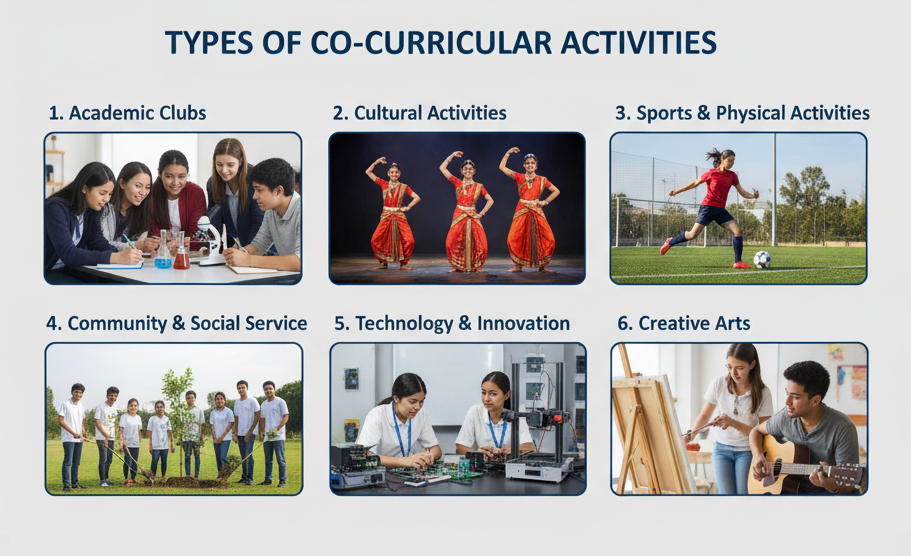 TYPES OF CO-CURRICULAR ACTIVITIES

1. Academic Clubs

2. Cultural Activities

3. Sports & Physical Activities

4. Community & Social Service

5. Technology & Innovation

6. Creative Arts